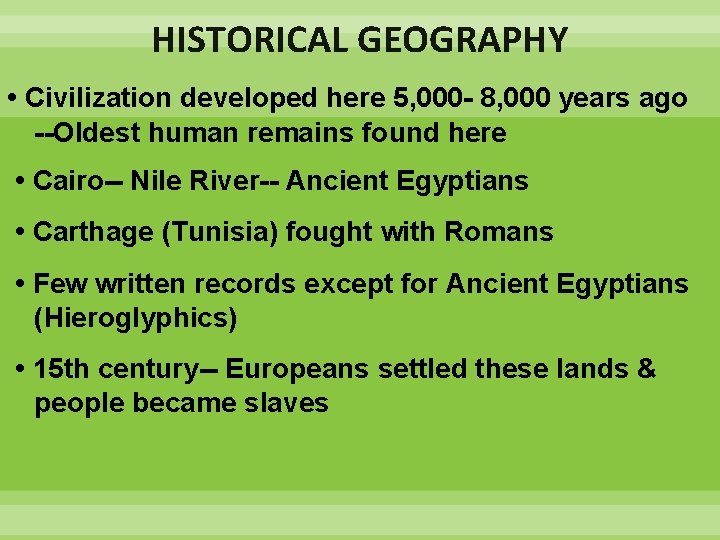 HISTORICAL GEOGRAPHY

• Civilization developed here 5,000- 8,000 years ago --Oldest human remains found here

• Cairo-- Nile River-- Ancient Egyptians

• Carthage (Tunisia) fought with Romans

• Few written records except for Ancient Egyptians (Hieroglyphics)

• 15th century-- Europeans settled these lands & people became slaves